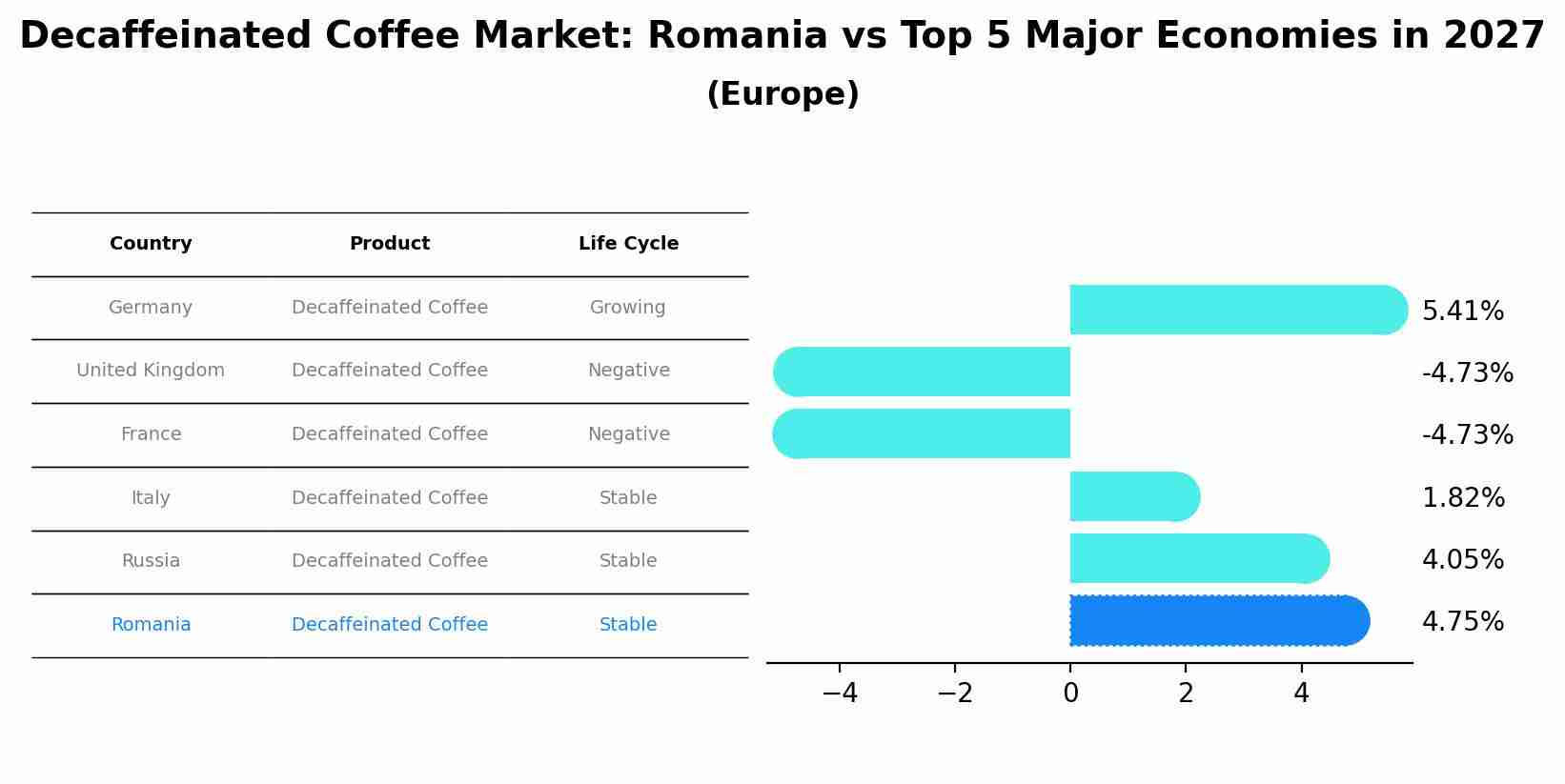 Decaffeinated Coffee Market: Romania vs Top 5 Major Economies in 2027
(Europe)

| Country | Product | Life Cycle |
|---|---|---|
| Germany | Decaffeinated Coffee | Growing |
| United Kingdom | Decaffeinated Coffee | Negative |
| France | Decaffeinated Coffee | Negative |
| Italy | Decaffeinated Coffee | Stable |
| Russia | Decaffeinated Coffee | Stable |
| Romania | Decaffeinated Coffee | Stable |

5.41%
-4.73%
-4.73%
1.82%
4.05%
4.75%

−4 −2 0 2 4